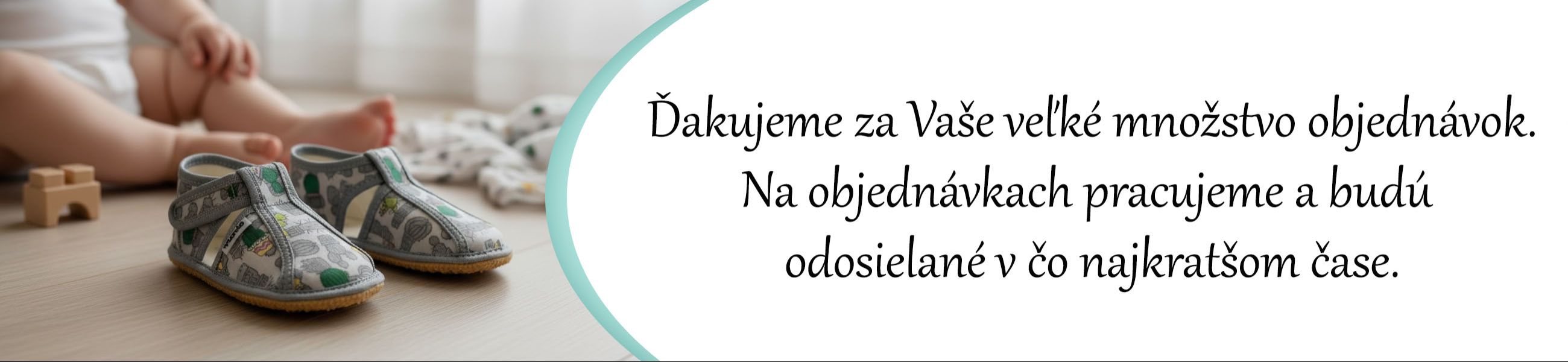 Ďakujeme za Vaše veľké množstvo objednávok.
Na objednávkach pracujeme a budú odosielané v čo najkratšom čase.